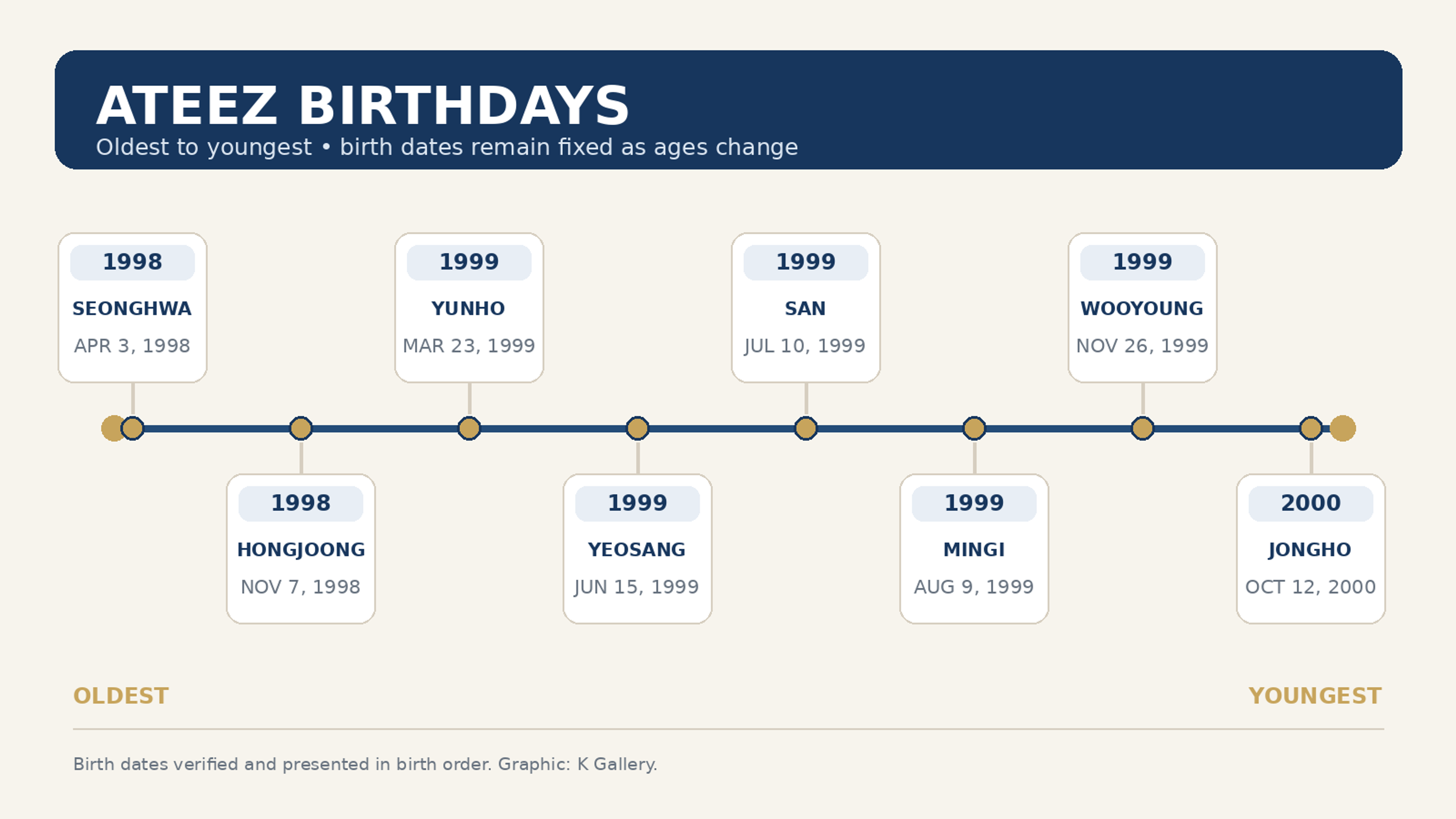 ATEEZ BIRTHDAYS
Oldest to youngest • birth dates remain fixed as ages change

1998
SEONGHWA
APR 3, 1998

1998
HONGJOONG
NOV 7, 1998

1999
YUNHO
MAR 23, 1999

1999
YEOSANG
JUN 15, 1999

1999
SAN
JUL 10, 1999

1999
MINGI
AUG 9, 1999

1999
WOOYOUNG
NOV 26, 1999

2000
JONGHO
OCT 12, 2000

OLDEST

YOUNGEST

Birth dates verified and presented in birth order. Graphic: K Gallery.